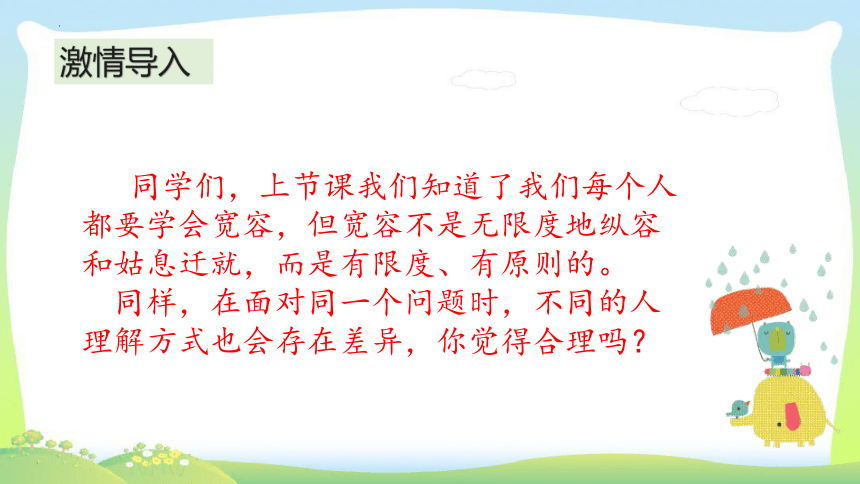 激情导入

同学们，上节课我们知道了我们每个人都要学会宽容，但宽容不是无限度地纵容和姑息迁就，而是有限度、有原则的。

同样，在面对同一个问题时，不同的人理解方式也会存在差异，你觉得合理吗？